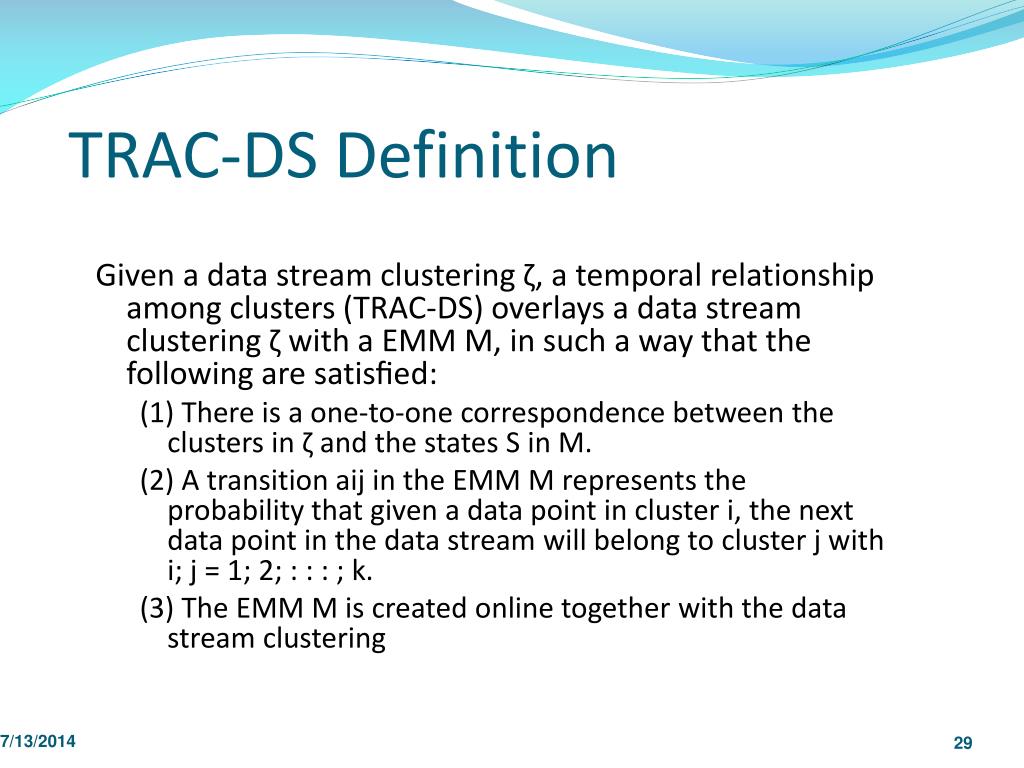 TRAC-DS Definition

Given a data stream clustering ζ, a temporal relationship among clusters (TRAC-DS) overlays a data stream clustering ζ with a EMM M, in such a way that the following are satisfied:

(1) There is a one-to-one correspondence between the clusters in ζ and the states S in M.

(2) A transition aij in the EMM M represents the probability that given a data point in cluster i, the next data point in the data stream will belong to cluster j with i; j = 1; 2; : : : ; k.

(3) The EMM M is created online together with the data stream clustering

7/13/2014

29